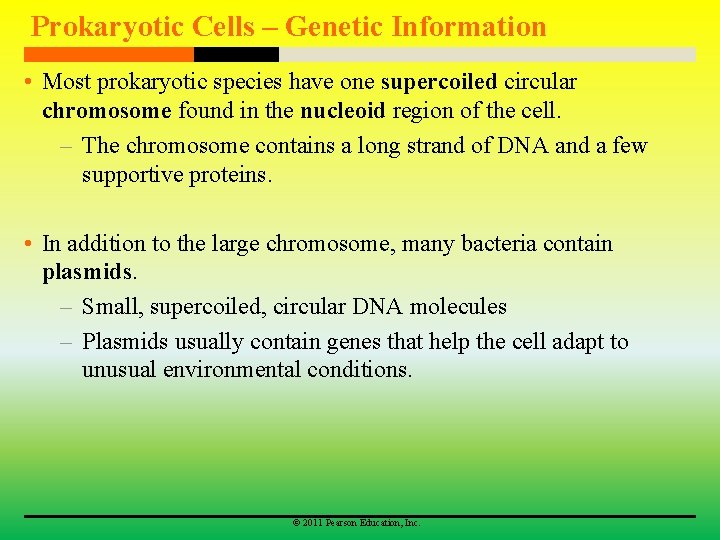 Prokaryotic Cells – Genetic Information

• Most prokaryotic species have one supercoiled circular chromosome found in the nucleoid region of the cell.
– The chromosome contains a long strand of DNA and a few supportive proteins.

• In addition to the large chromosome, many bacteria contain plasmids.
– Small, supercoiled, circular DNA molecules
– Plasmids usually contain genes that help the cell adapt to unusual environmental conditions.

© 2011 Pearson Education, Inc.